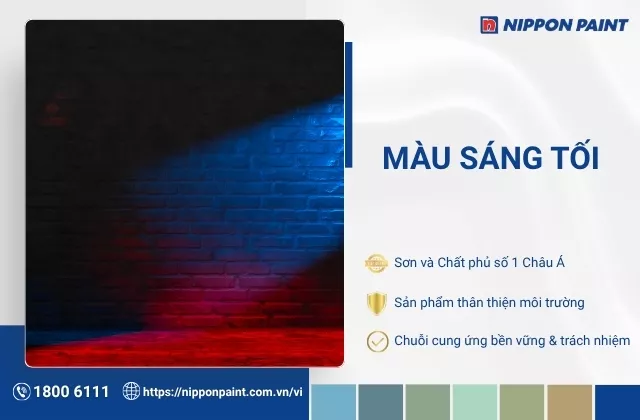 NIPPON PAINT

MÀU SÁNG TỐI

Sơn và Chất phủ số 1 Châu Á

Sản phẩm thân thiện môi trường

Chuỗi cung ứng bền vững & trách nhiệm

1800 6111

https://nipponpaint.com.vn/vi